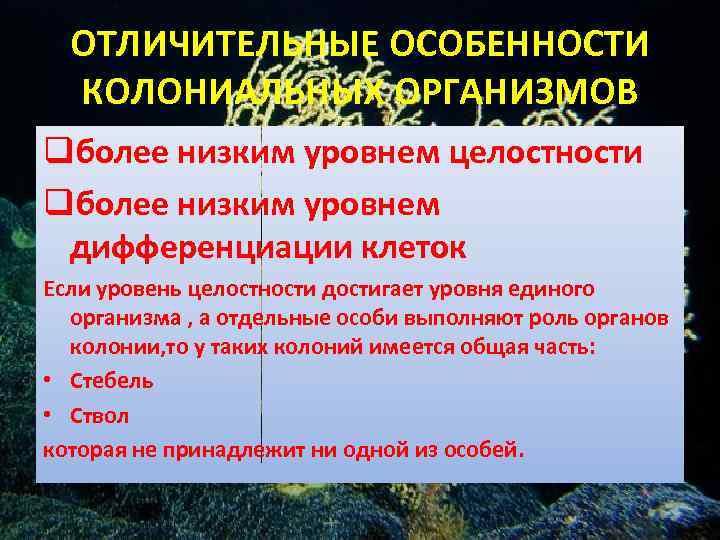 ОТЛИЧИТЕЛЬНЫЕ ОСОБЕННОСТИ КОЛОНИАЛЬНЫХ ОРГАНИЗМОВ

❑более низким уровнем целостности

❑более низким уровнем дифференциации клеток

Если уровень целостности достигает уровня единого организма , а отдельные особи выполняют роль органов колонии,то у таких колоний имеется общая часть:

• Стебель

• Ствол

которая не принадлежит ни одной из особей.